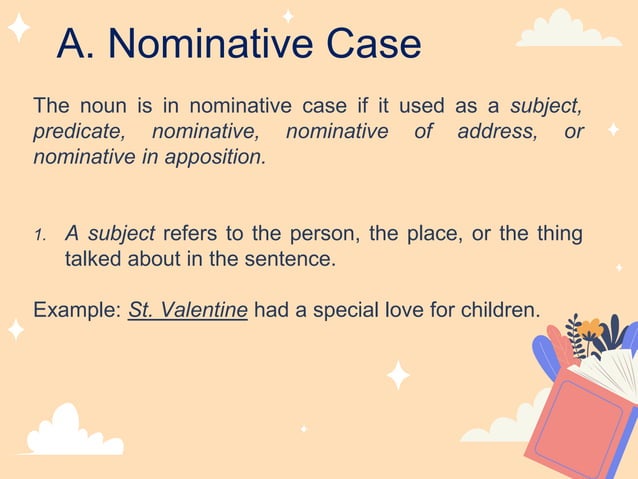 A. Nominative Case

The noun is in nominative case if it used as a subject, predicate, nominative, nominative of address, or nominative in apposition.

1. A subject refers to the person, the place, or the thing talked about in the sentence.

Example: St. Valentine had a special love for children.